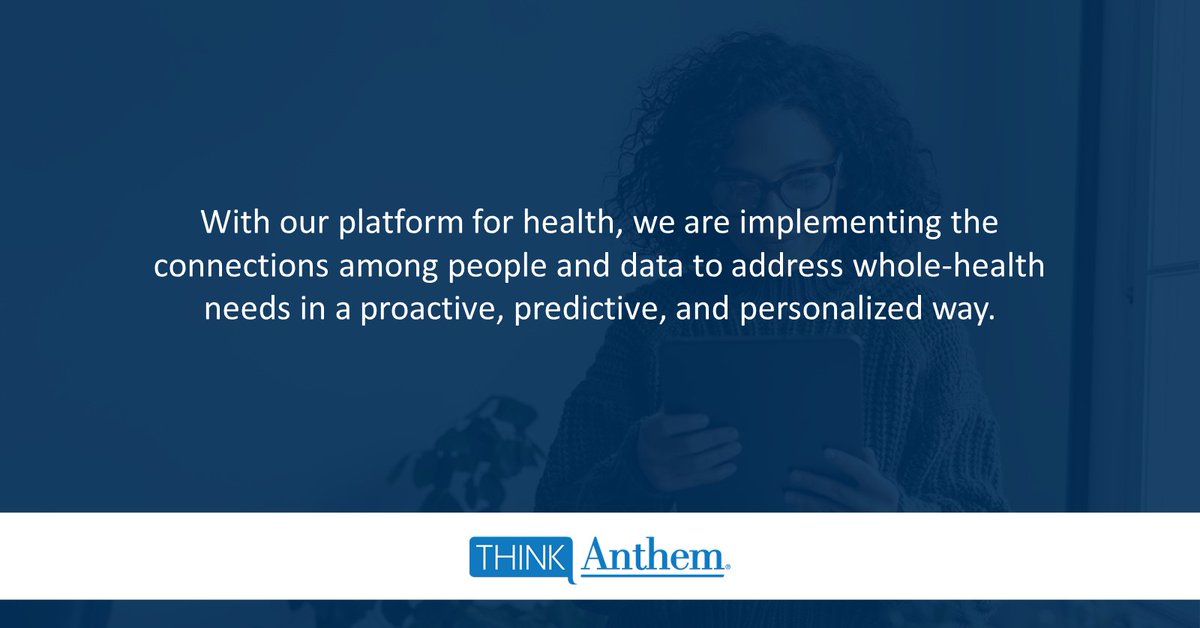 With our platform for health, we are implementing the connections among people and data to address whole-health needs in a proactive, predictive, and personalized way.

THINK Anthem.